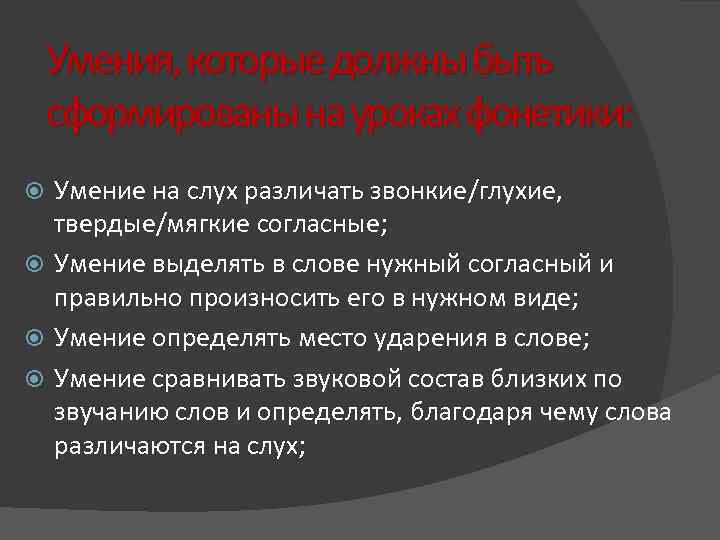 Умения, которые должны быть сформированы на уроках фонетики:

Умение на слух различать звонкие/глухие, твердые/мягкие согласные;

Умение выделять в слове нужный согласный и правильно произносить его в нужном виде;

Умение определять место ударения в слове;

Умение сравнивать звуковой состав близких по звучанию слов и определять, благодаря чему слова различаются на слух;